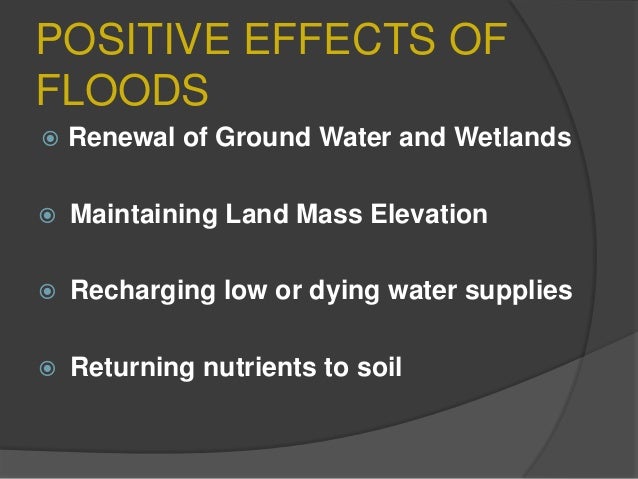 POSITIVE EFFECTS OF FLOODS

Renewal of Ground Water and Wetlands

Maintaining Land Mass Elevation

Recharging low or dying water supplies

Returning nutrients to soil